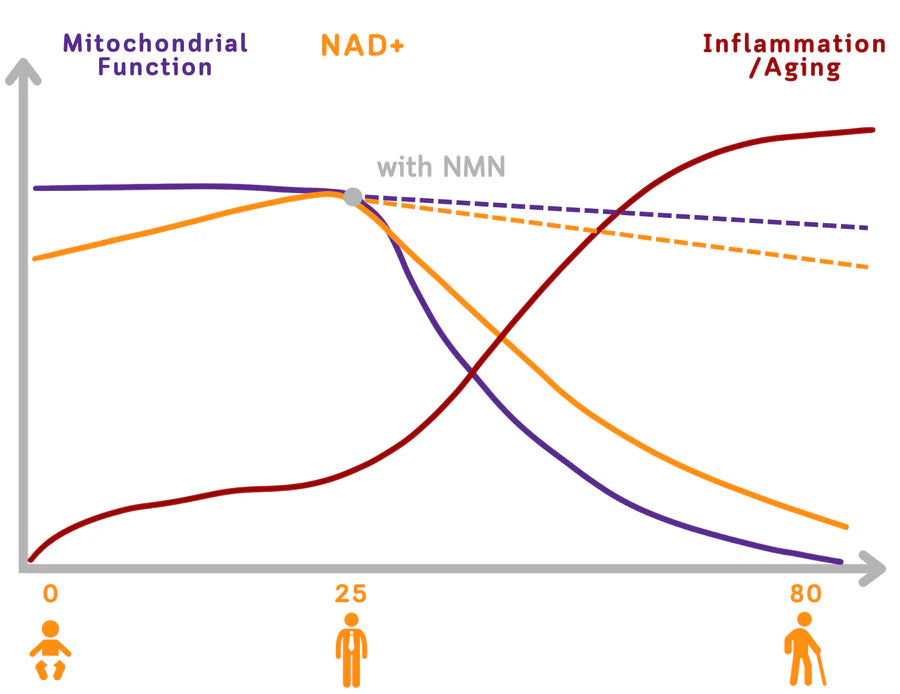 Mitochondrial Function

NAD+

Inflammation /Aging

with NMN

0

25

80